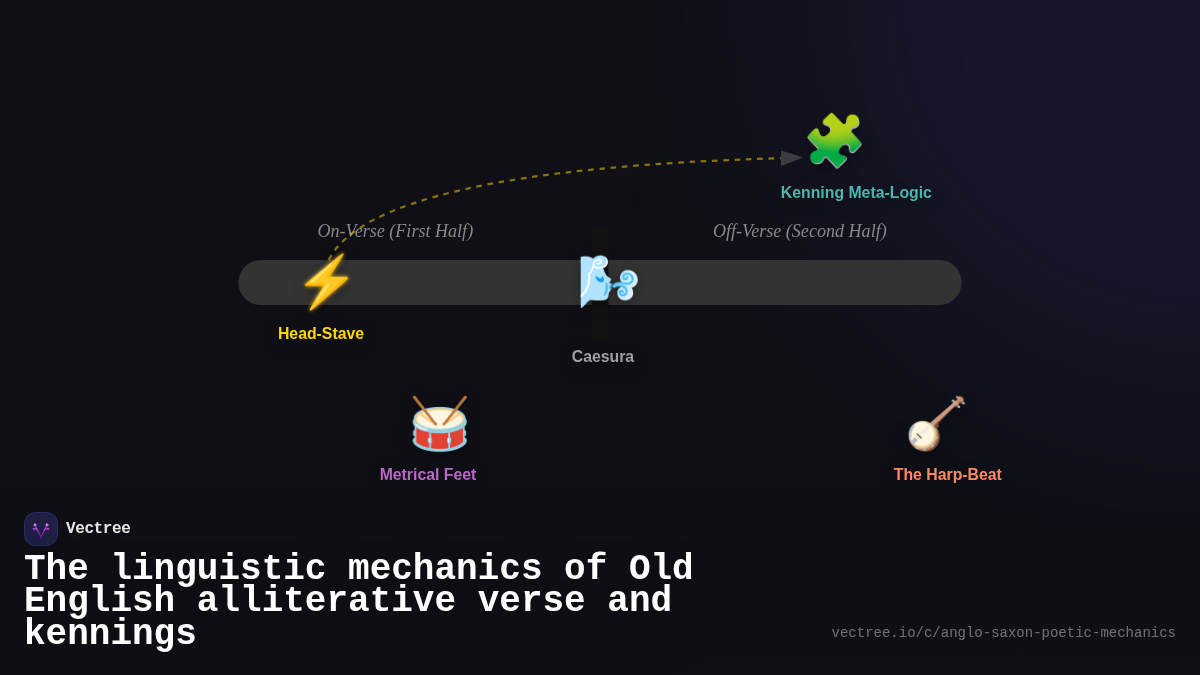 Kenning Meta-Logic

On-Verse (First Half)

Off-Verse (Second Half)

Head-Stave

Caesura

Metrical Feet

The Harp-Beat

Vectree

The linguistic mechanics of Old English alliterative verse and kennings

vectree.io/c/anglo-saxon-poetic-mechanics